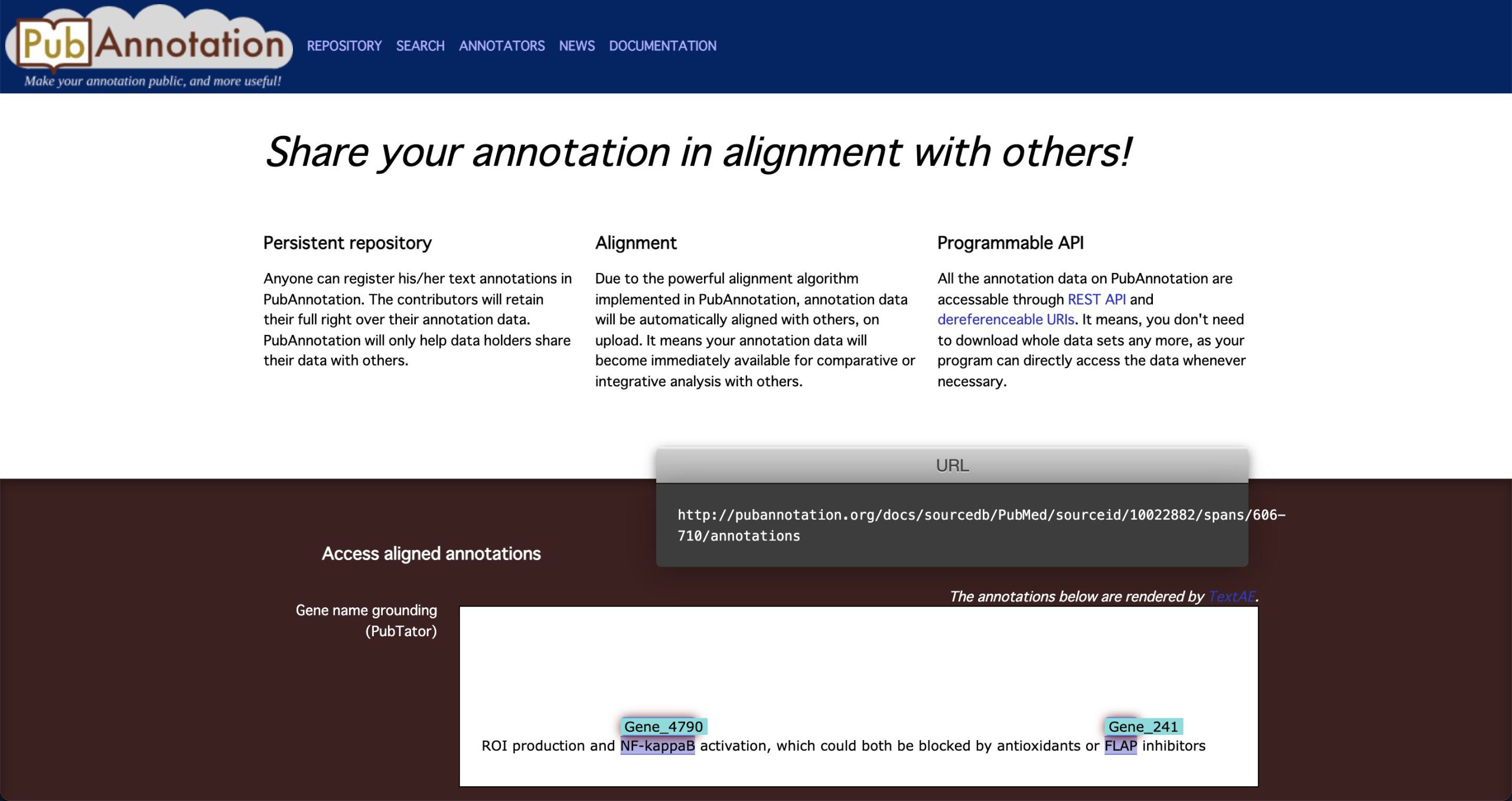 PubAnnotation
Make your annotation public, and more useful!

REPOSITORY SEARCH ANNOTATORS NEWS DOCUMENTATION

Share your annotation in alignment with others!

Persistent repository

Anyone can register his/her text annotations in PubAnnotation. The contributors will retain their full right over their annotation data. PubAnnotation will only help data holders share their data with others.

Alignment

Due to the powerful alignment algorithm implemented in PubAnnotation, annotation data will be automatically aligned with others, on upload. It means your annotation data will become immediately available for comparative or integrative analysis with others.

Programmable API

All the annotation data on PubAnnotation are accessable through REST API and dereferenceable URIs. It means, you don't need to download whole data sets any more, as your program can directly access the data whenever necessary.

URL

http://pubannotation.org/docs/sourcedb/PubMed/sourceid/10022882/spans/606-710/annotations

Access aligned annotations

The annotations below are rendered by TextAE.

Gene name grounding (PubTator)

Gene_4790 Gene_241
ROI production and NF-kappaB activation, which could both be blocked by antioxidants or FLAP inhibitors